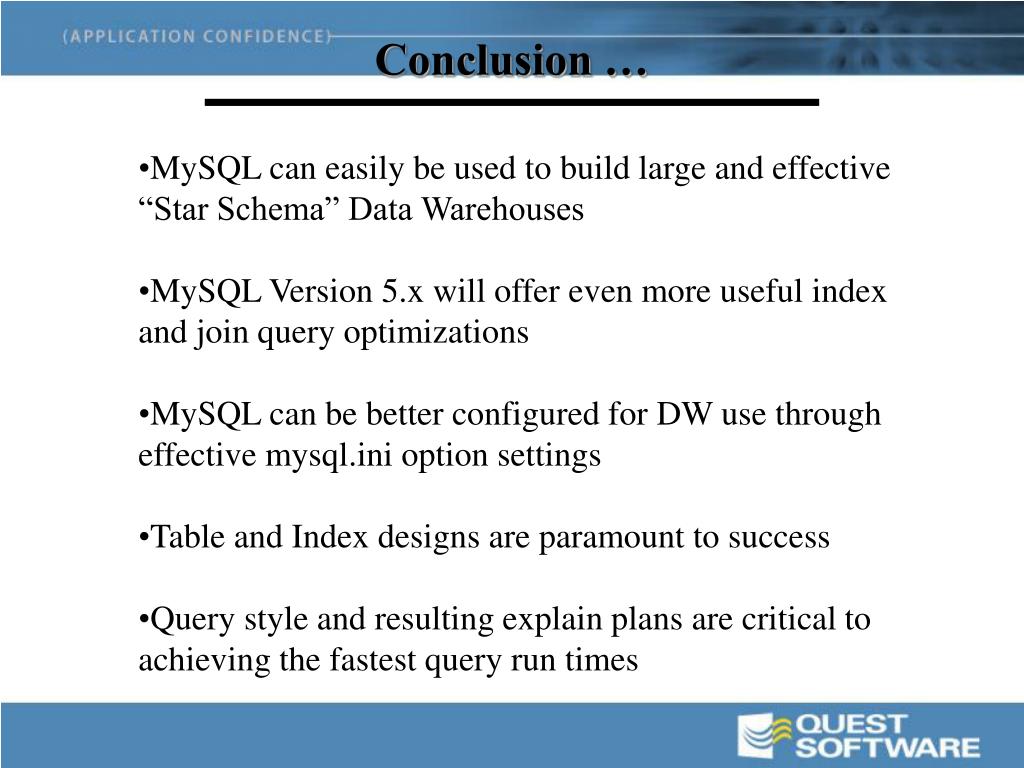 (APPLICATION CONFIDENCE)

Conclusion …

•MySQL can easily be used to build large and effective “Star Schema” Data Warehouses

•MySQL Version 5.x will offer even more useful index and join query optimizations

•MySQL can be better configured for DW use through effective mysql.ini option settings

•Table and Index designs are paramount to success

•Query style and resulting explain plans are critical to achieving the fastest query run times

QUEST SOFTWARE